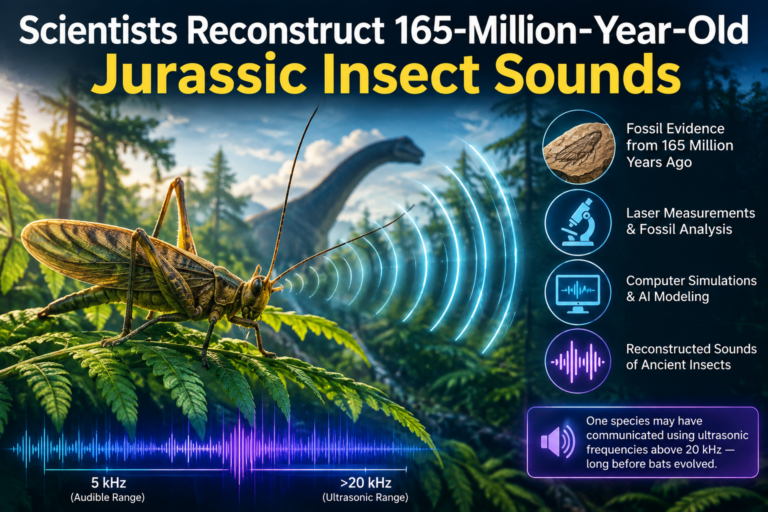 Scientists Reconstruct 165-Million-Year-Old
Jurassic Insect Sounds

Fossil Evidence from 165 Million Years Ago

Laser Measurements & Fossil Analysis

Computer Simulations & AI Modeling

Reconstructed Sounds of Ancient Insects

One species may have communicated using ultrasonic frequencies above 20 kHz — long before bats evolved.

5 kHz
(Audible Range)

>20 kHz
(Ultrasonic Range)